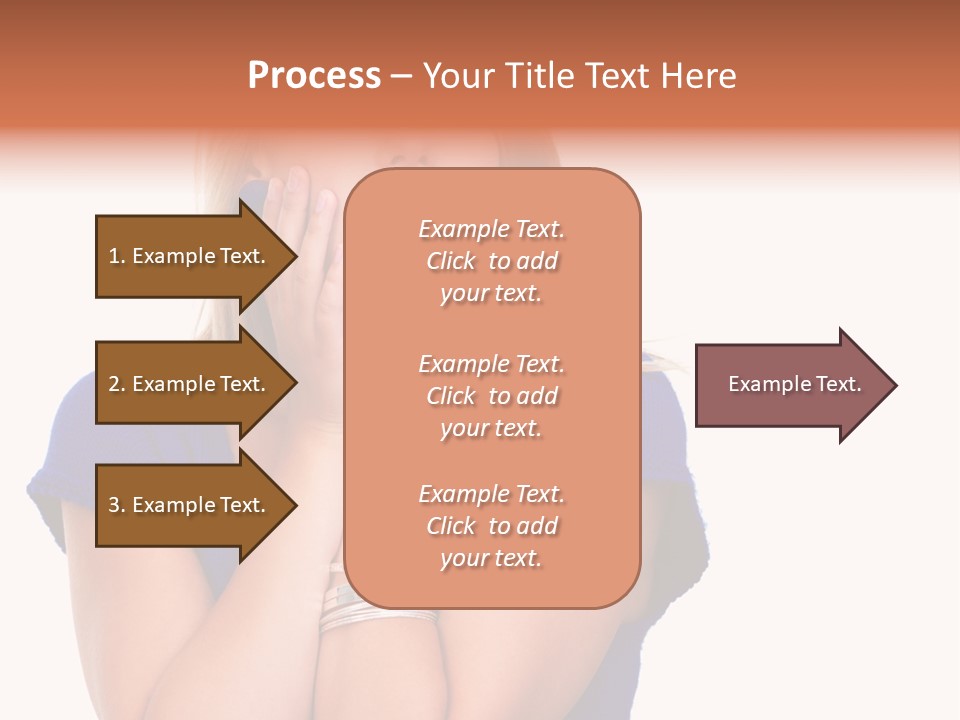 Process – Your Title Text Here

1. Example Text.

2. Example Text.

3. Example Text.

Example Text. Click to add your text.

Example Text. Click to add your text.

Example Text. Click to add your text.

Example Text.